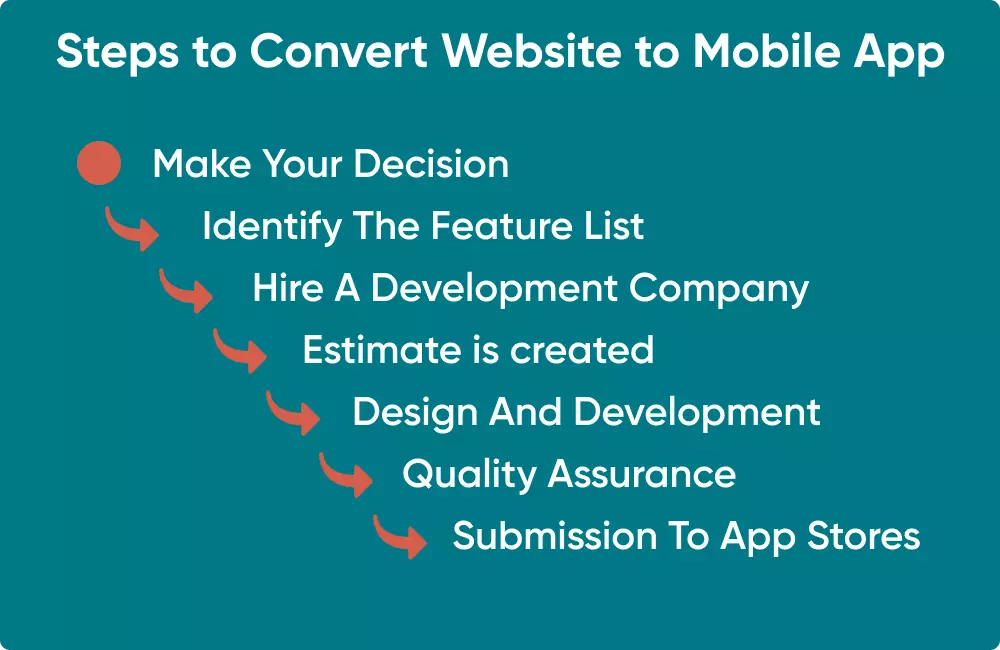 Steps to Convert Website to Mobile App

Make Your Decision

Identify The Feature List

Hire A Development Company

Estimate is created

Design And Development

Quality Assurance

Submission To App Stores